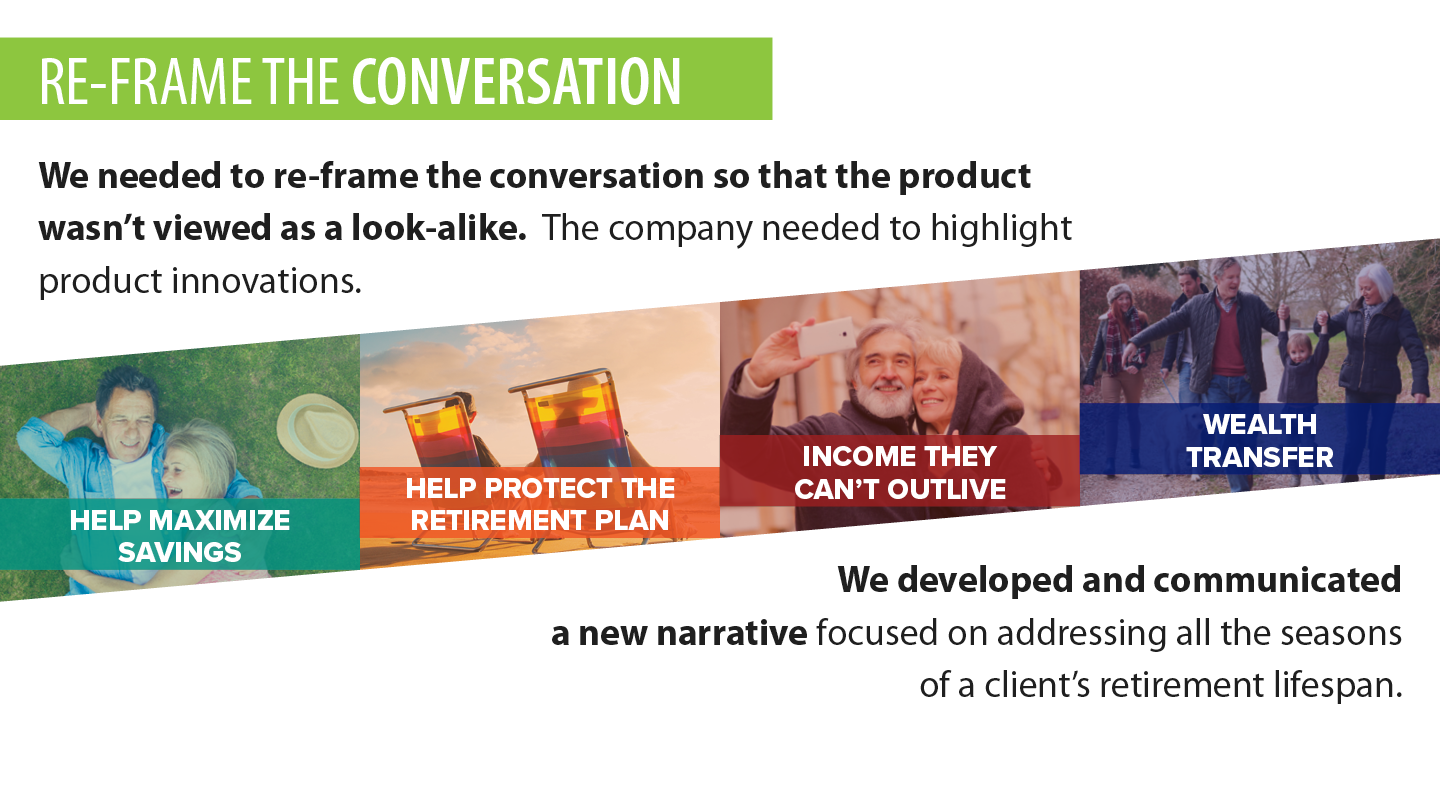 RE-FRAME THE CONVERSATION

We needed to re-frame the conversation so that the product wasn't viewed as a look-alike. The company needed to highlight product innovations.

HELP MAXIMIZE SAVINGS

HELP PROTECT THE RETIREMENT PLAN

INCOME THEY CAN'T OUTLIVE

WEALTH TRANSFER

We developed and communicated a new narrative focused on addressing all the seasons of a client's retirement lifespan.